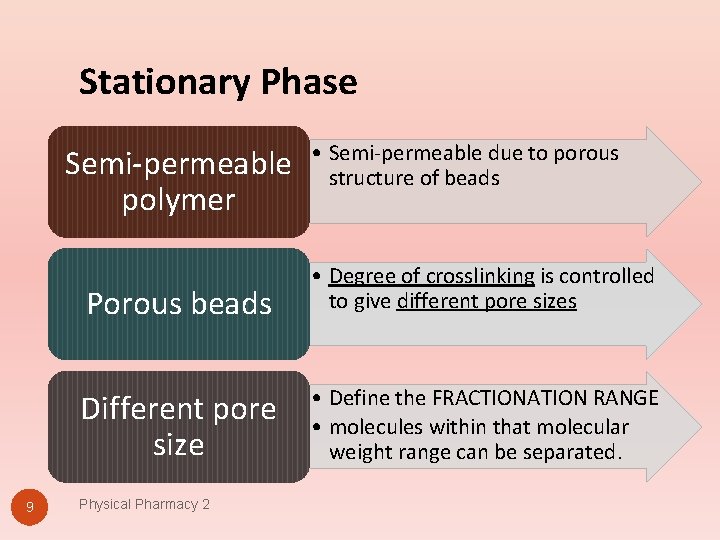 Stationary Phase

Semi-permeable polymer

• Semi-permeable due to porous structure of beads

Porous beads

• Degree of crosslinking is controlled to give different pore sizes

Different pore size

• Define the FRACTIONATION RANGE
• molecules within that molecular weight range can be separated.

9

Physical Pharmacy 2